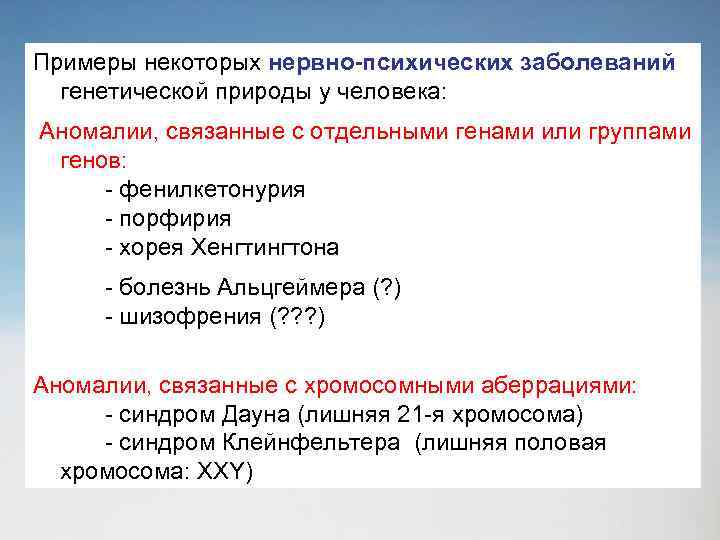 Примеры некоторых нервно-психических заболеваний генетической природы у человека:

Аномалии, связанные с отдельными генами или группами генов:

- фенилкетонурия
- порфирия
- хорея Хенгтингтона
- болезнь Альцгеймера (?)
- шизофрения (???)

Аномалии, связанные с хромосомными аберрациями:

- синдром Дауна (лишняя 21-я хромосома)
- синдром Клейнфельтера (лишняя половая хромосома: XXY)